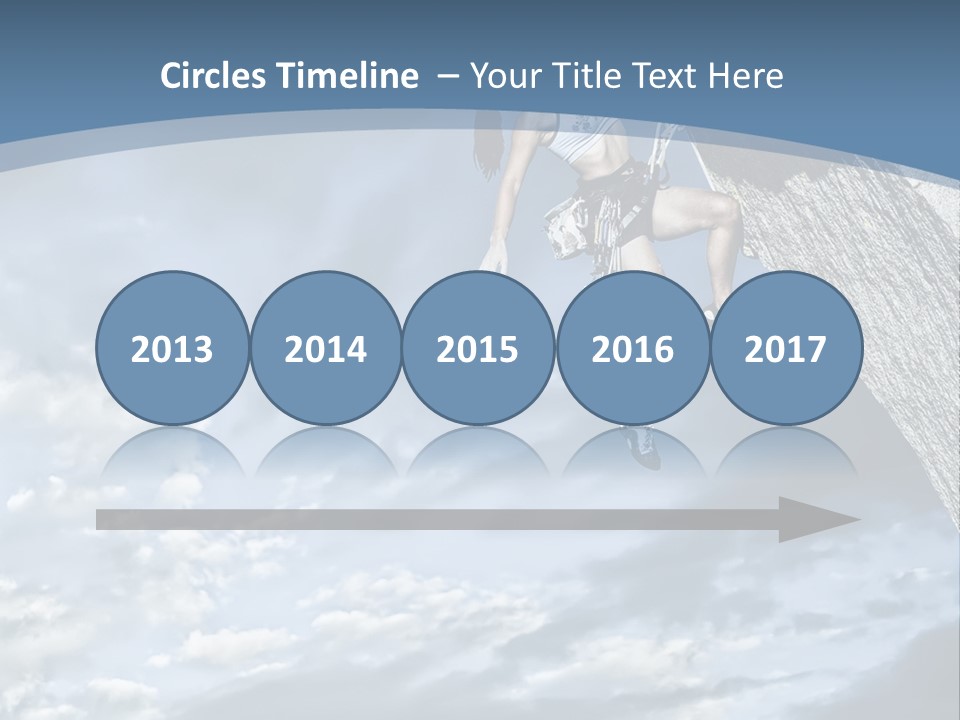 Circles Timeline – Your Title Text Here

2013

2014

2015

2016

2017